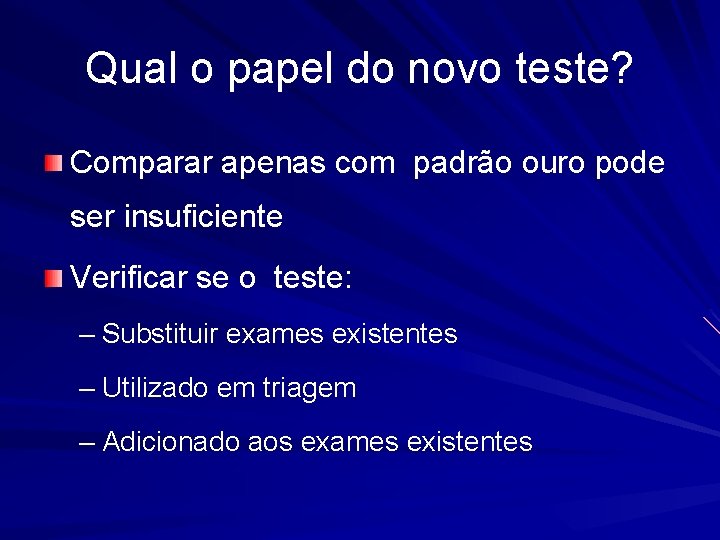 Qual o papel do novo teste?

Comparar apenas com padrão ouro pode ser insuficiente

Verificar se o teste:

– Substituir exames existentes

– Utilizado em triagem

– Adicionado aos exames existentes